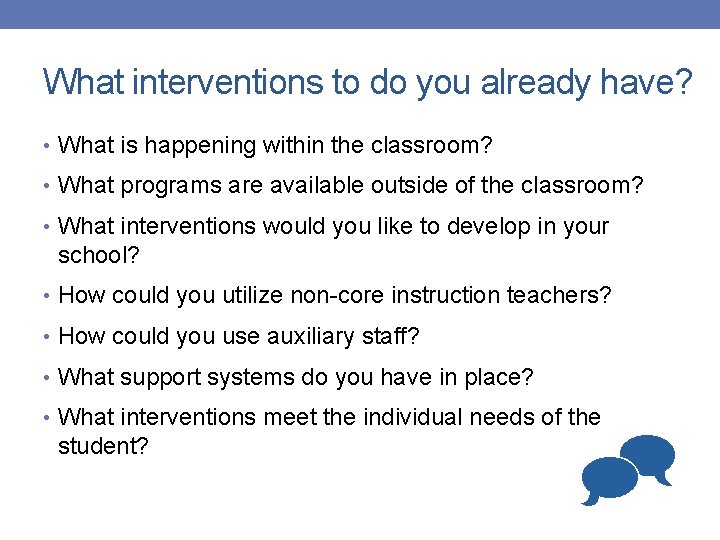 What interventions to do you already have?

• What is happening within the classroom?

• What programs are available outside of the classroom?

• What interventions would you like to develop in your school?

• How could you utilize non-core instruction teachers?

• How could you use auxiliary staff?

• What support systems do you have in place?

• What interventions meet the individual needs of the student?